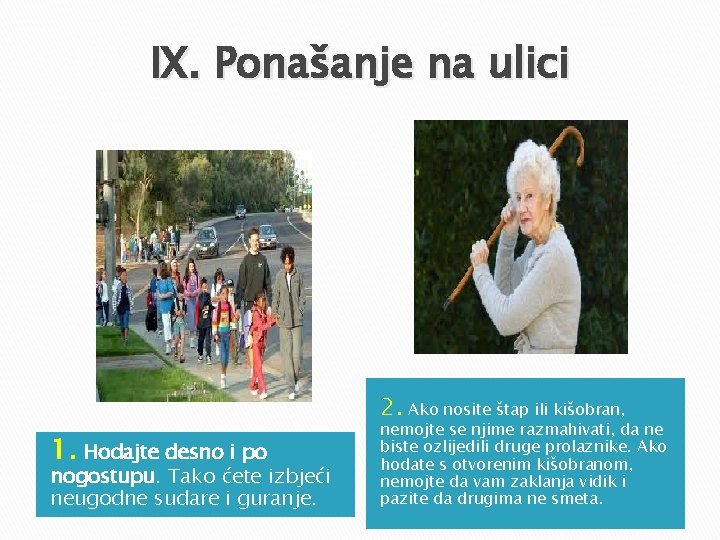 IX. Ponašanje na ulici

1. Hodajte desno i po nogostupu. Tako ćete izbjeći neugodne sudare i guranje.

2. Ako nosite štap ili kišobran, nemojte se njime razmahivati, da ne biste ozlijedili druge prolaznike. Ako hodate s otvorenim kišobranom, nemojte da vam zaklanja vidik i pazite da drugima ne smeta.